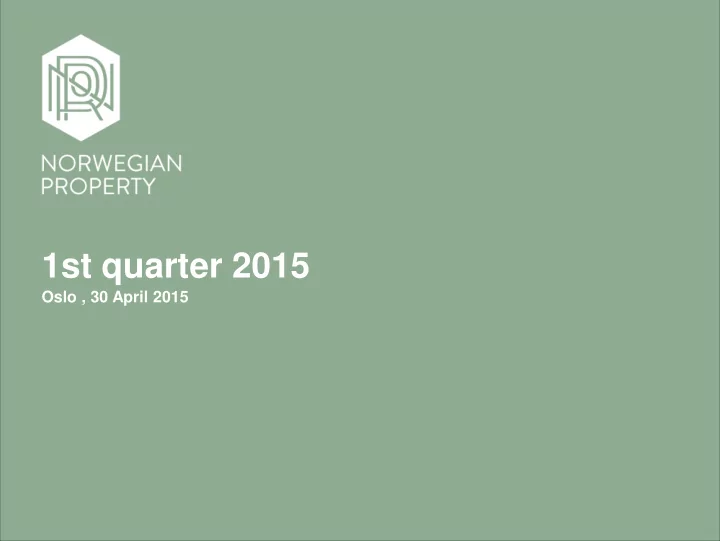 NORWEGIAN
PROPERTY

1st quarter 2015
Oslo , 30 April 2015